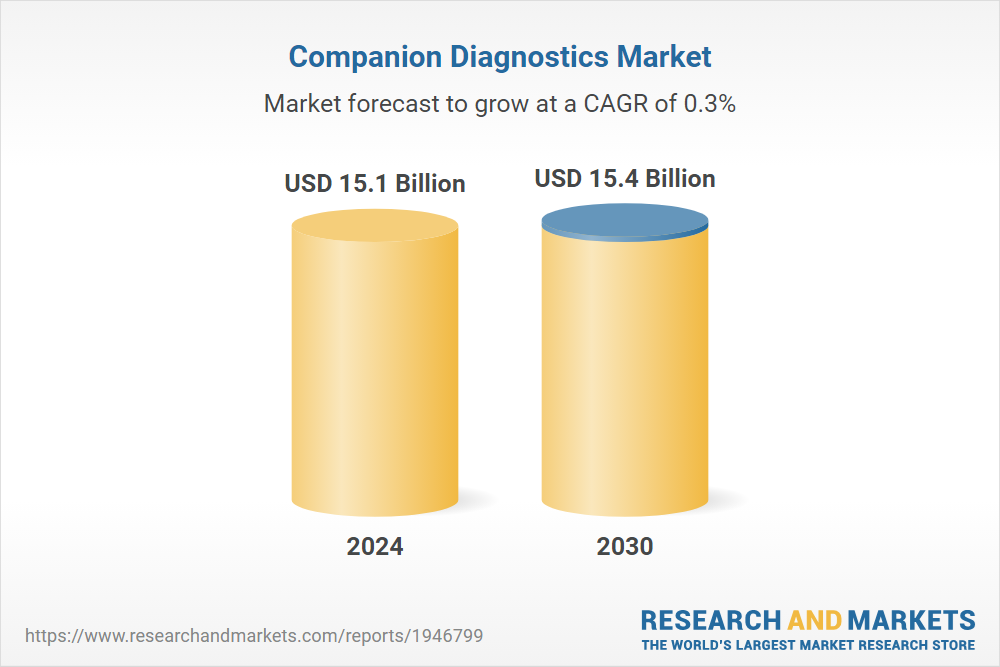 Companion Diagnostics Market

Market forecast to grow at a CAGR of 0.3%

USD 15.1 Billion

USD 15.4 Billion

2024

2030

https://www.researchandmarkets.com/reports/1946799

RESEARCH AND MARKETS
THE WORLD'S LARGEST MARKET RESEARCH STORE